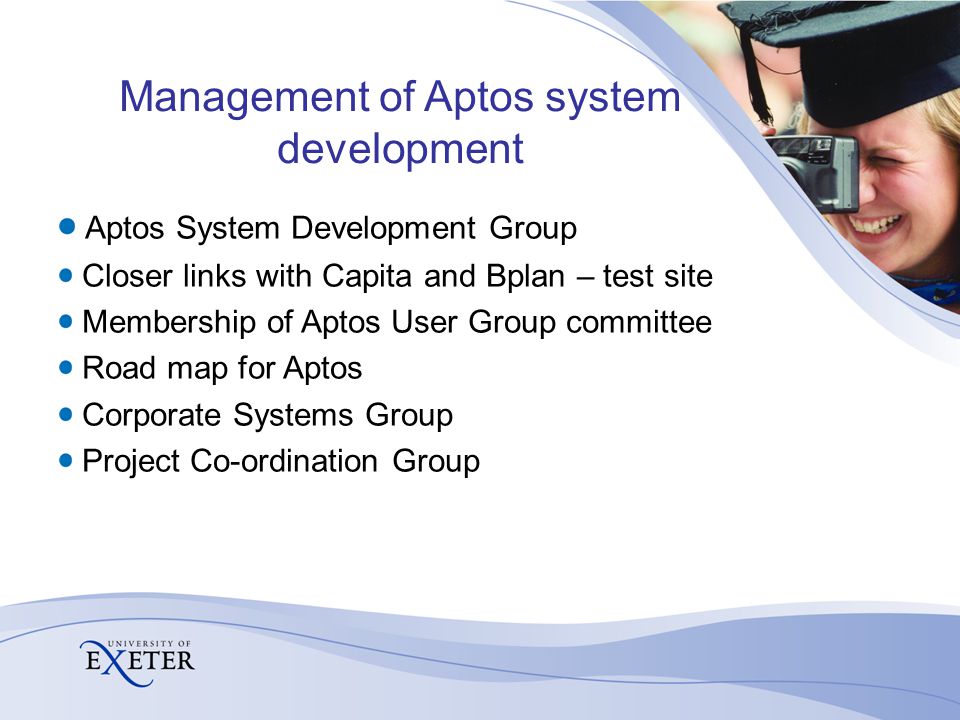 Management of Aptos system development

- Aptos System Development Group
- Closer links with Capita and Bplan – test site
- Membership of Aptos User Group committee
- Road map for Aptos
- Corporate Systems Group
- Project Co-ordination Group

UNIVERSITY OF EXETER